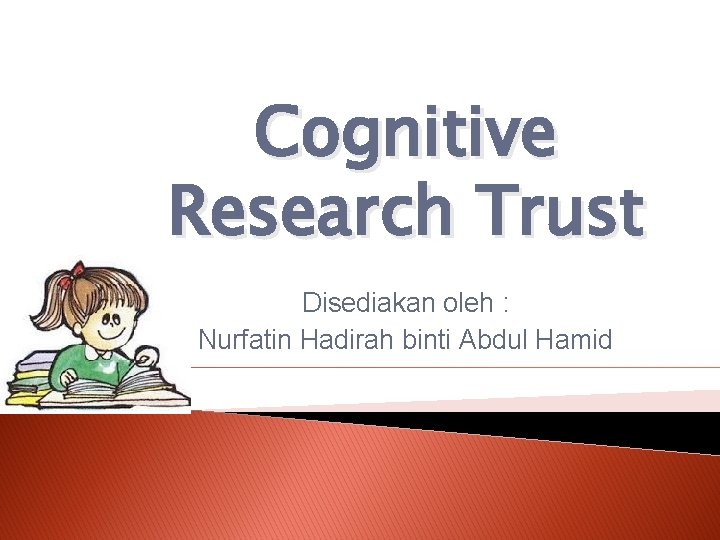 Cognitive Research Trust

Disediakan oleh :
Nurfatin Hadirah binti Abdul Hamid